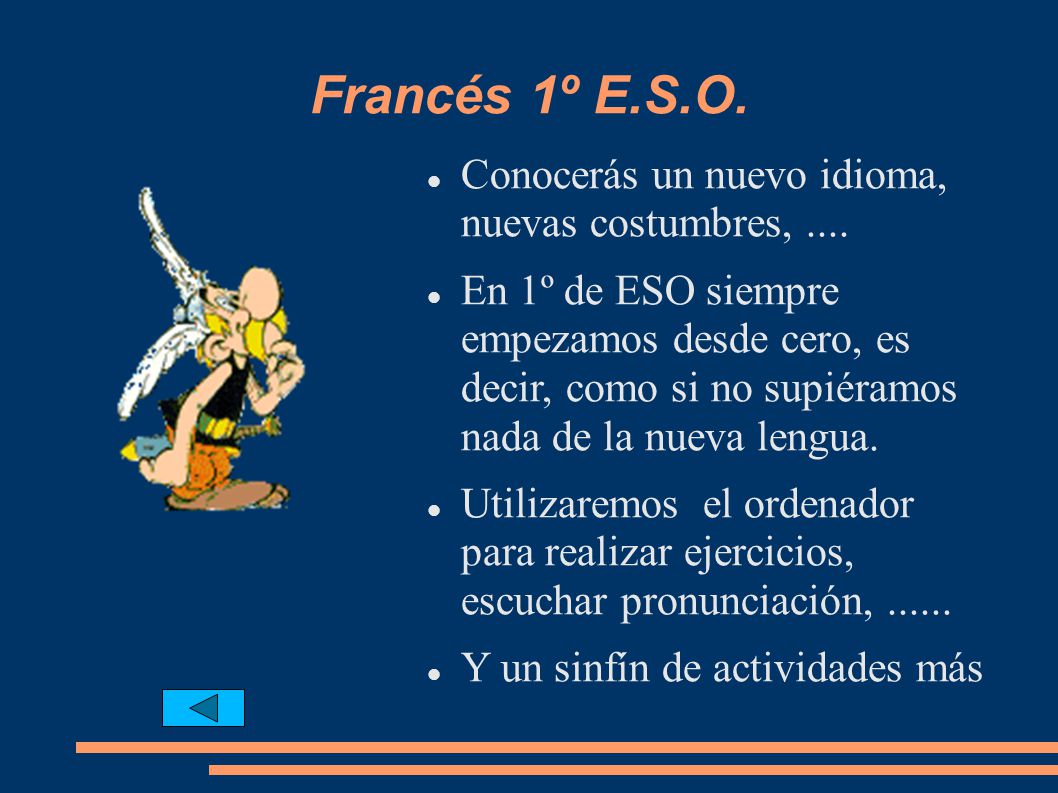 Francés 1º E.S.O.

- Conocerás un nuevo idioma, nuevas costumbres, ....
- En 1º de ESO siempre empezamos desde cero, es decir, como si no supiéramos nada de la nueva lengua.
- Utilizaremos  el ordenador para realizar ejercicios, escuchar pronunciación, ......
- Y un sinfín de actividades más